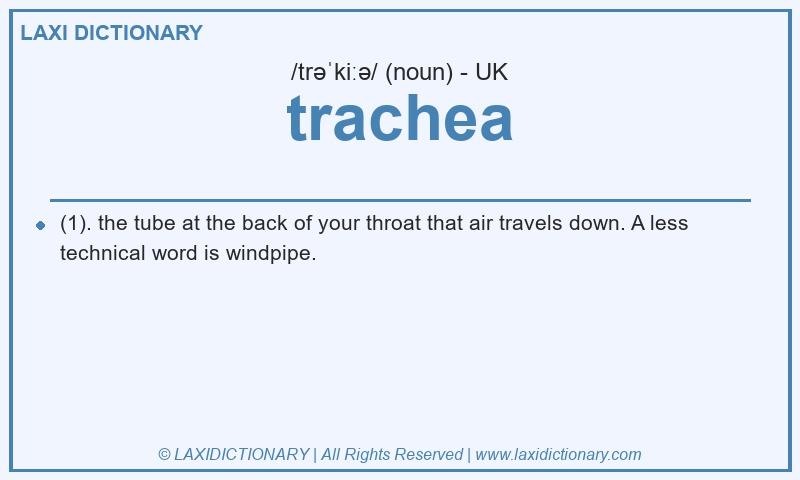 LAXI DICTIONARY

/trəˈkiːə/ (noun) - UK

trachea

(1). the tube at the back of your throat that air travels down. A less technical word is windpipe.

© LAXIDICTIONARY | All Rights Reserved | www.laxidictionary.com